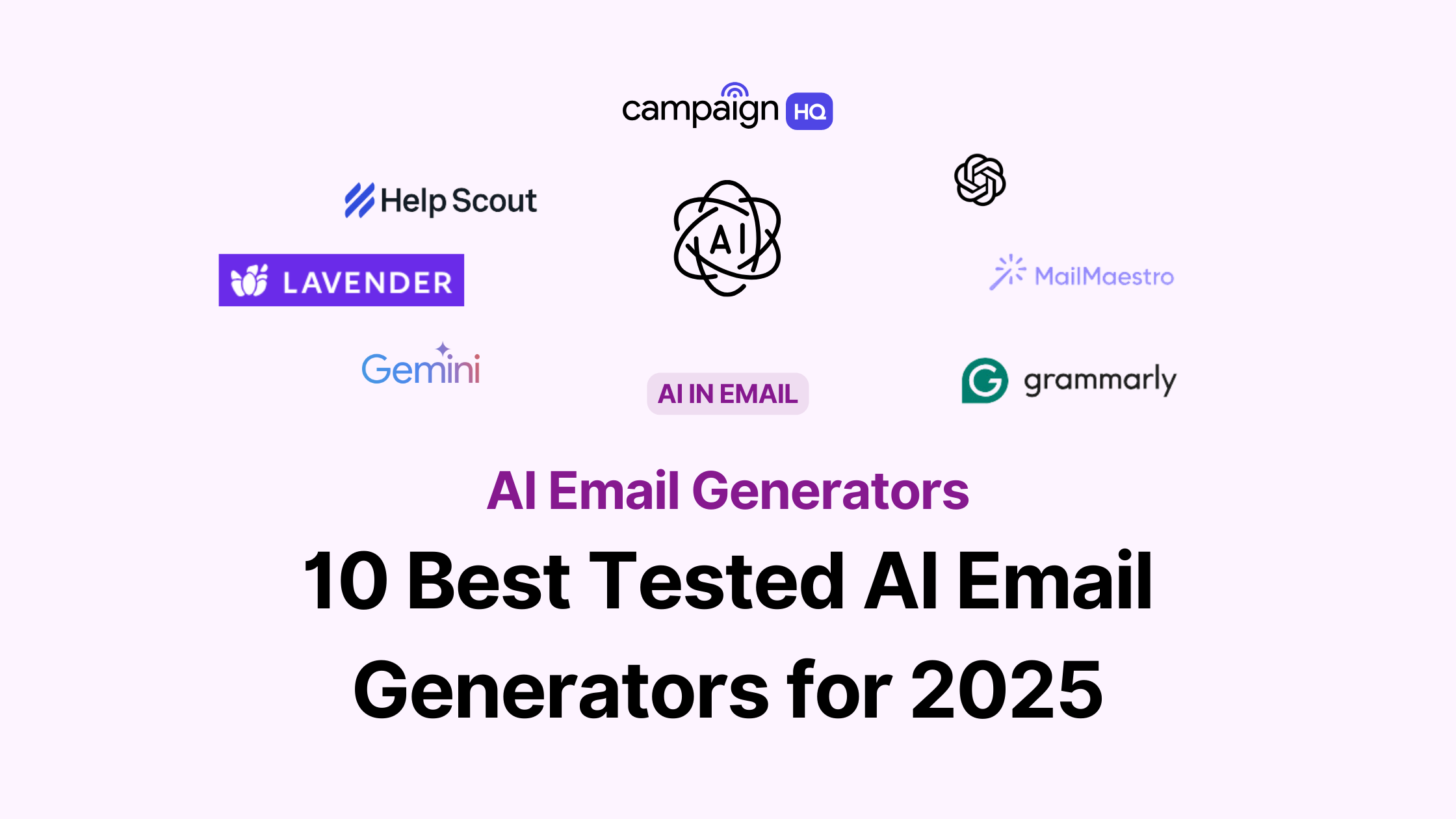 campaign HQ

Help Scout

AI

LAVENDER

MailMaestro

Gemini

AI IN EMAIL

grammarly

AI Email Generators

10 Best Tested AI Email Generators for 2025